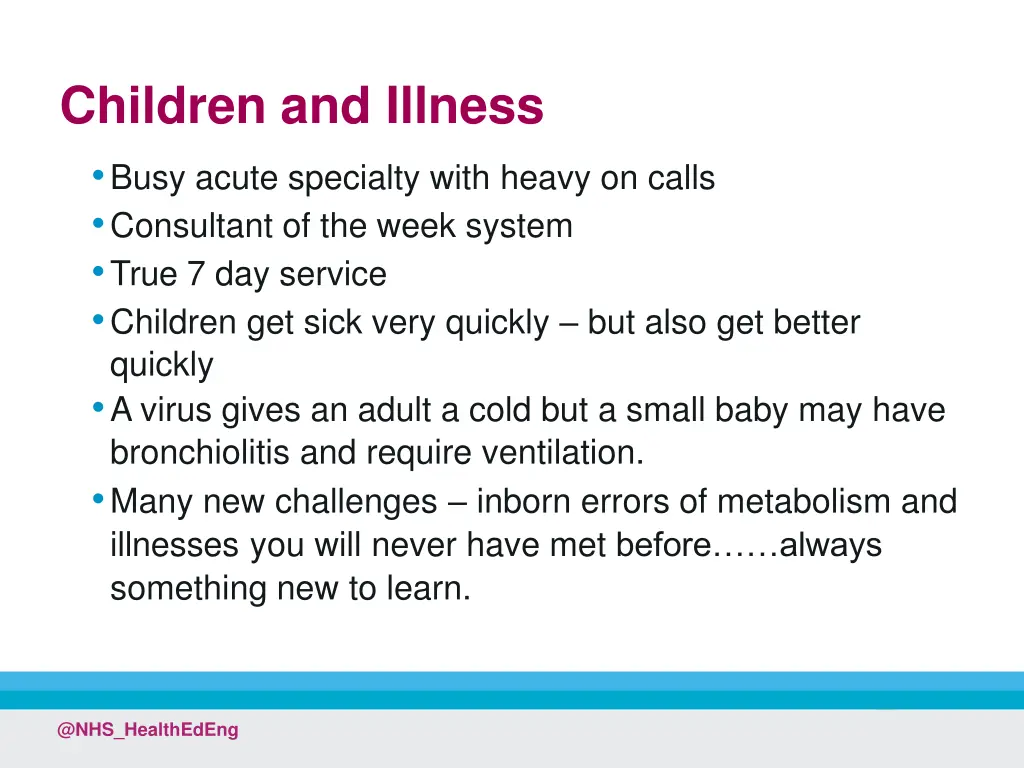 Children and Illness

• Busy acute specialty with heavy on calls
• Consultant of the week system
• True 7 day service
• Children get sick very quickly – but also get better quickly
• A virus gives an adult a cold but a small baby may have bronchiolitis and require ventilation.
• Many new challenges – inborn errors of metabolism and illnesses you will never have met before……always something new to learn.

@NHS_HealthEdEng